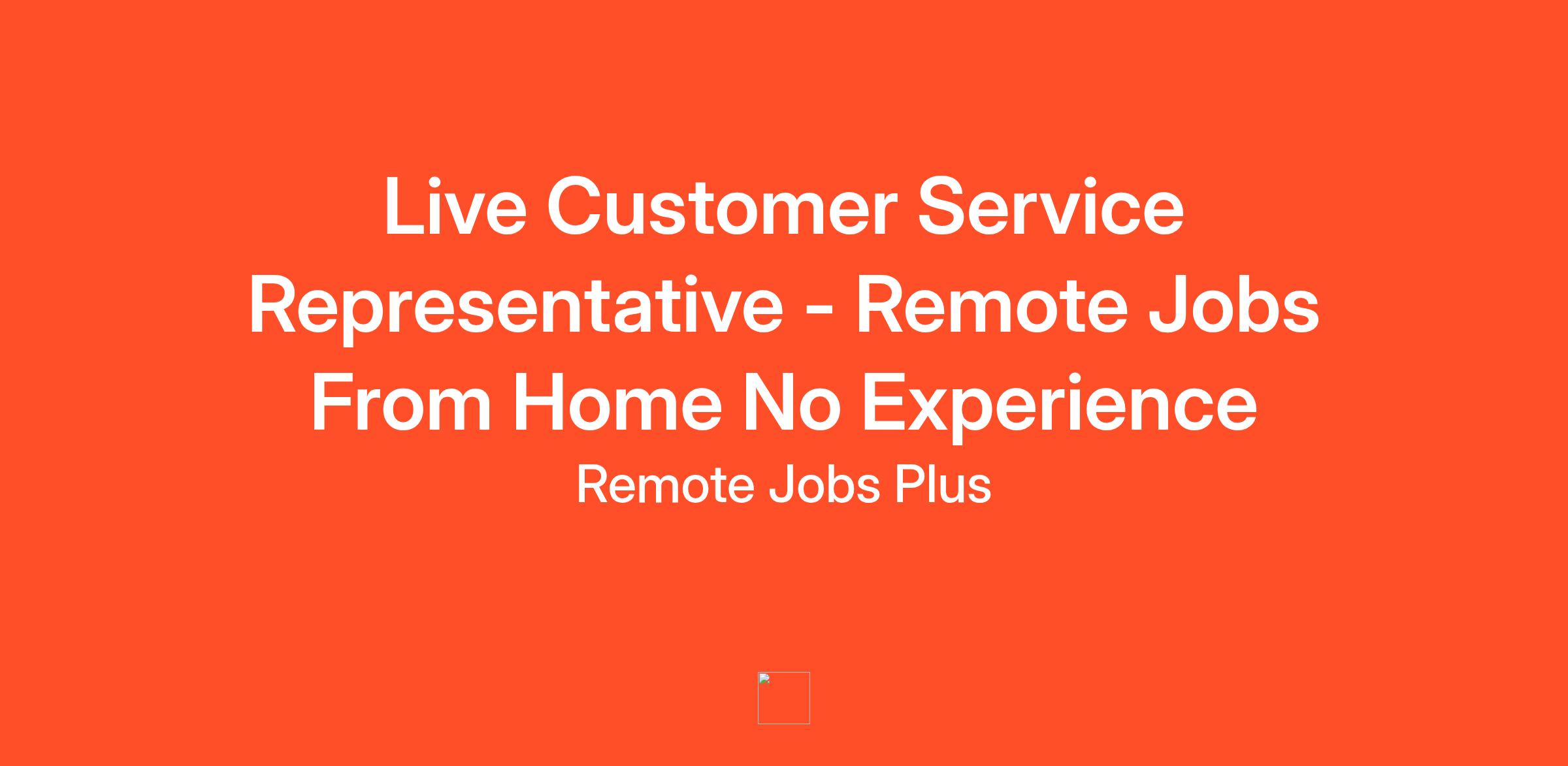 Live Customer Service Representative - Remote Jobs From Home No Experience

Remote Jobs Plus